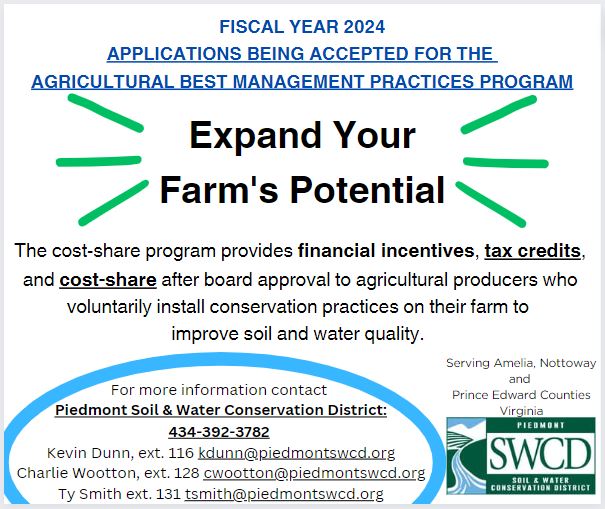 FISCAL YEAR 2024
APPLICATIONS BEING ACCEPTED FOR THE
AGRICULTURAL BEST MANAGEMENT PRACTICES PROGRAM

Expand Your Farm's Potential

The cost-share program provides financial incentives, tax credits, and cost-share after board approval to agricultural producers who voluntarily install conservation practices on their farm to improve soil and water quality.

For more information contact
Piedmont Soil & Water Conservation District:
434-392-3782
Kevin Dunn, ext. 116 kdunn@piedmontswcd.org
Charlie Wootton, ext. 128 cwootton@piedmontswcd.org
Ty Smith ext. 131 tsmith@piedmontswcd.org

Serving Amelia, Nottoway and Prince Edward Counties Virginia

PIEDMONT
SWCD
SOIL & WATER CONSERVATION DISTRICT